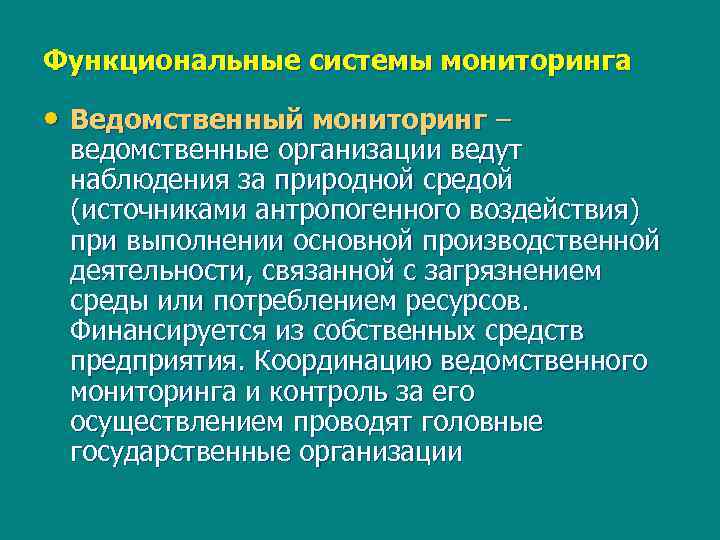 Функциональные системы мониторинга

• Ведомственный мониторинг – ведомственные организации ведут наблюдения за природной средой (источниками антропогенного воздействия) при выполнении основной производственной деятельности, связанной с загрязнением среды или потреблением ресурсов. Финансируется из собственных средств предприятия. Координацию ведомственного мониторинга и контроль за его осуществлением проводят головные государственные организации